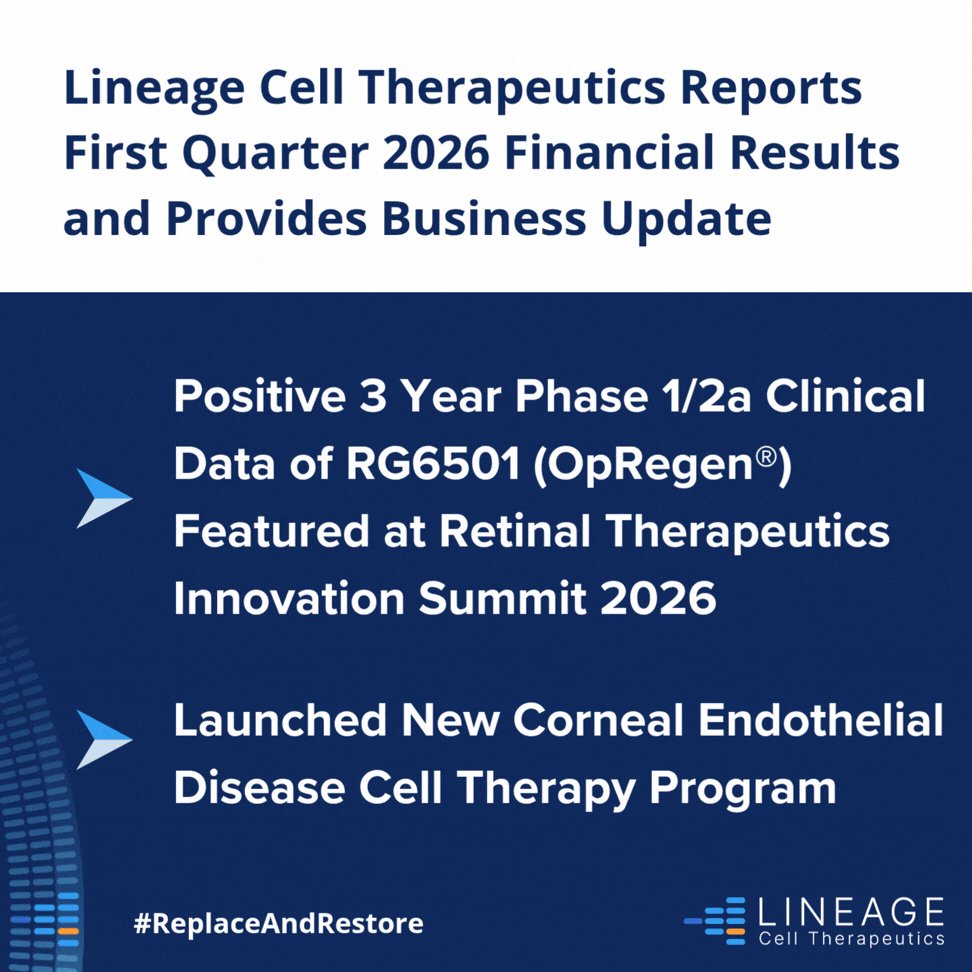 Lineage Cell Therapeutics Reports First Quarter 2026 Financial Results and Provides Business Update

Positive 3 Year Phase 1/2a Clinical Data of RG6501 (OpRegen®) Featured at Retinal Therapeutics Innovation Summit 2026

Launched New Corneal Endothelial Disease Cell Therapy Program

#ReplaceAndRestore

LINEAGE
Cell Therapeutics